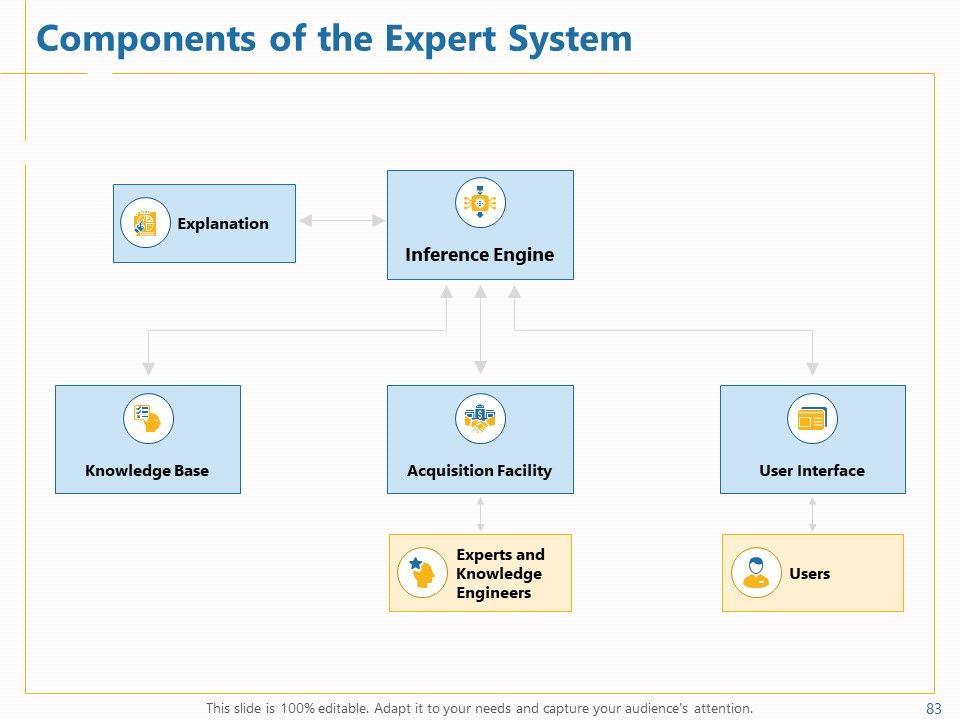 Components of the Expert System

Explanation

Inference Engine

Knowledge Base

Acquisition Facility

User Interface

Experts and Knowledge Engineers

Users

This slide is 100% editable. Adapt it to your needs and capture your audience's attention.

83